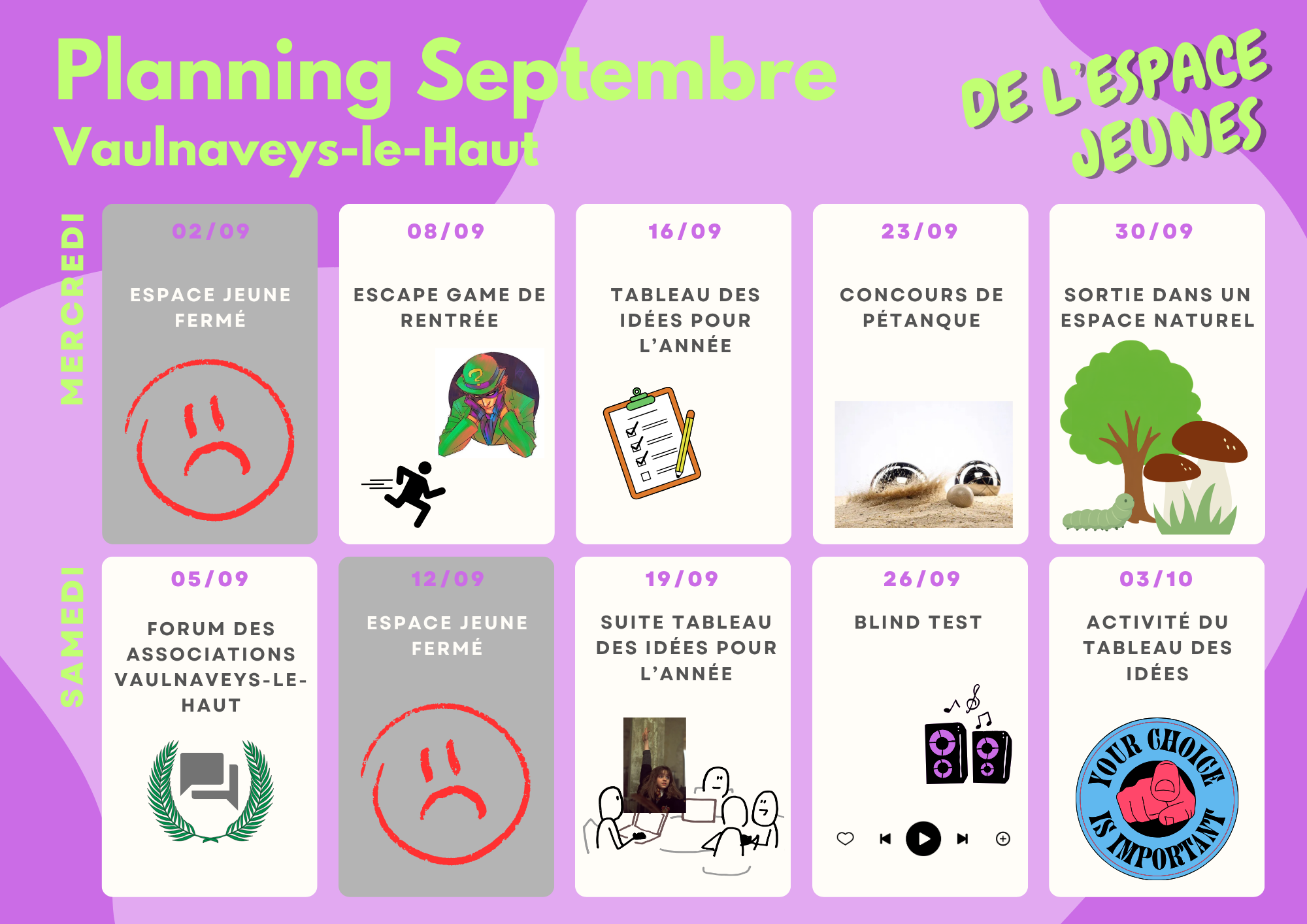 Planning Septembre
Vaulnaveys-le-Haut

DE L'ESPACE JEUNES

MERCREDI

02/09
ESPACE JEUNE FERMÉ

08/09
ESCAPE GAME DE RENTRÉE

16/09
TABLEAU DES IDÉES POUR L'ANNÉE

23/09
CONCOURS DE PÉTANQUE

30/09
SORTIE DANS UN ESPACE NATUREL

SAMEDI

05/09
FORUM DES ASSOCIATIONS VAULNAVEYS-LE-HAUT

12/09
ESPACE JEUNE FERMÉ

19/09
SUITE TABLEAU DES IDÉES POUR L'ANNÉE

26/09
BLIND TEST

03/10
ACTIVITÉ DU TABLEAU DES IDÉES

YOUR CHOICE IS IMPORTANT